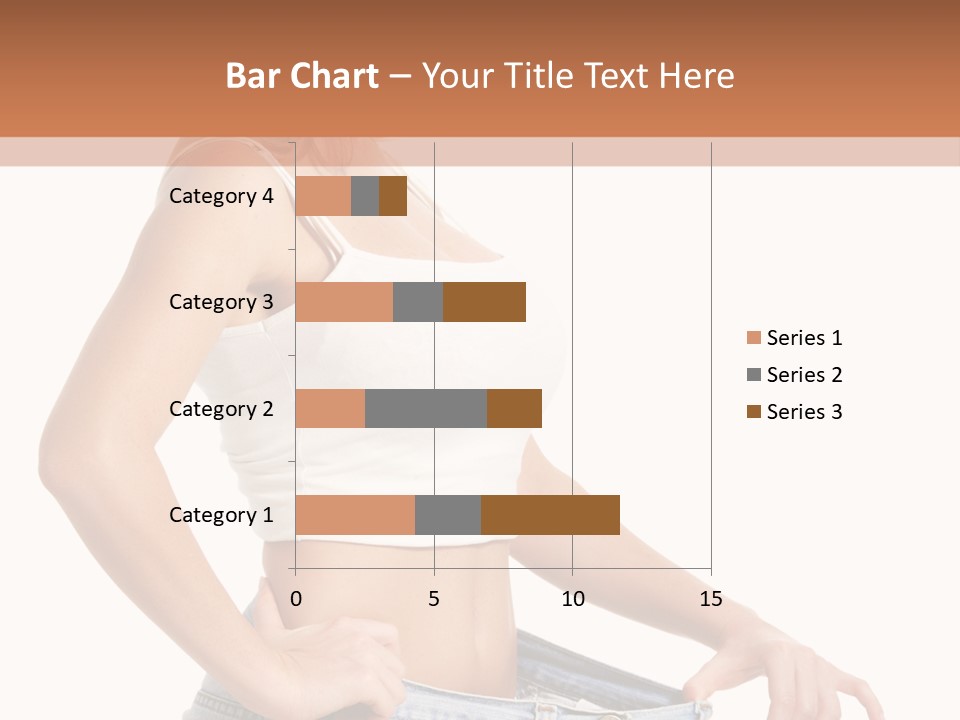 Bar Chart – Your Title Text Here

Category 4
Category 3
Category 2
Category 1

0
5
10
15

Series 1
Series 2
Series 3